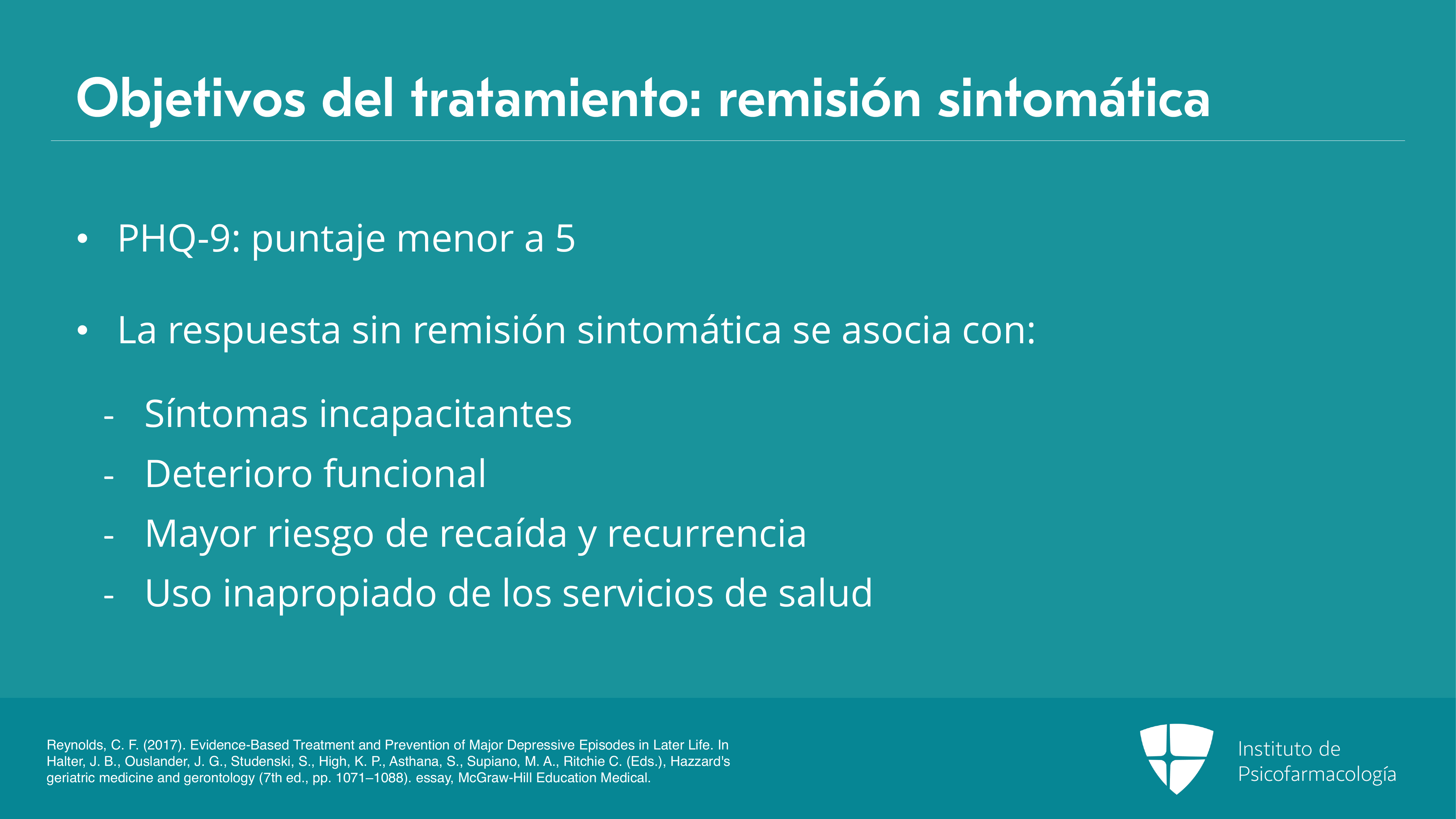 Objetivos del tratamiento: remisión sintomática

• PHQ-9: puntaje menor a 5

• La respuesta sin remisión sintomática se asocia con:

- Síntomas incapacitantes
- Deterioro funcional
- Mayor riesgo de recaída y recurrencia
- Uso inapropiado de los servicios de salud

Reynolds, C. F. (2017). Evidence-Based Treatment and Prevention of Major Depressive Episodes in Later Life. In Halter, J. B., Ouslander, J. G., Studenski, S., High, K. P., Asthana, S., Supiano, M. A., Ritchie C. (Eds.), Hazzard's geriatric medicine and gerontology (7th ed., pp. 1071–1088). essay, McGraw-Hill Education Medical.

Instituto de Psicofarmacología